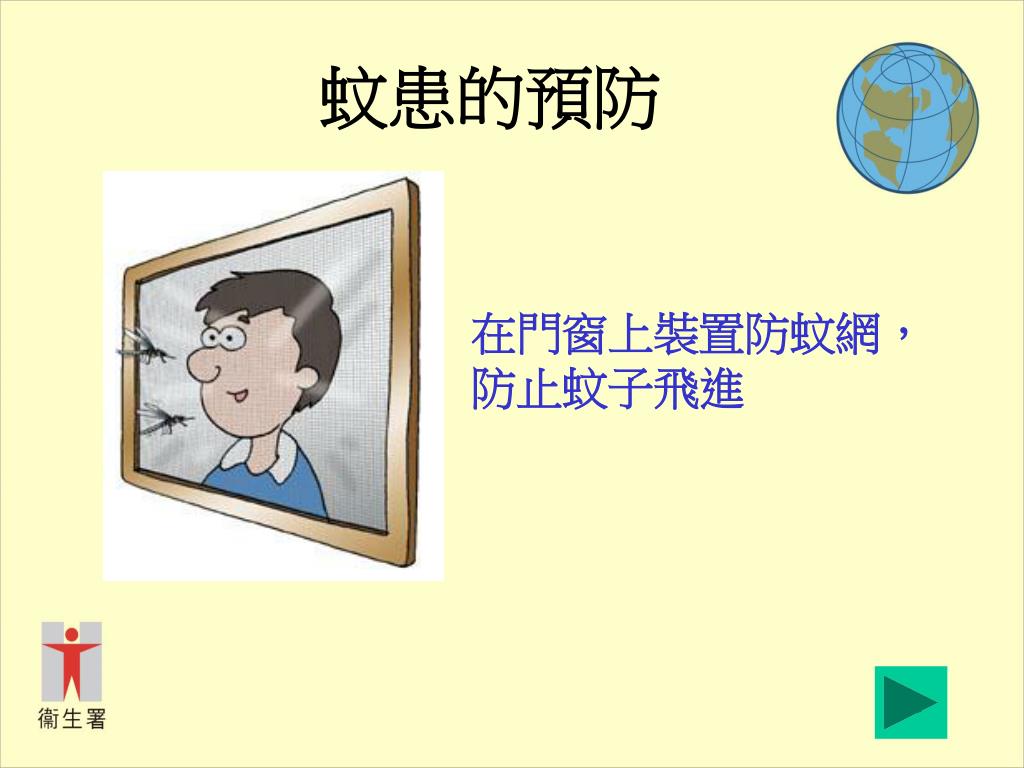 蚊患的預防

在門窗上裝置防蚊網，防止蚊子飛進

衞生署